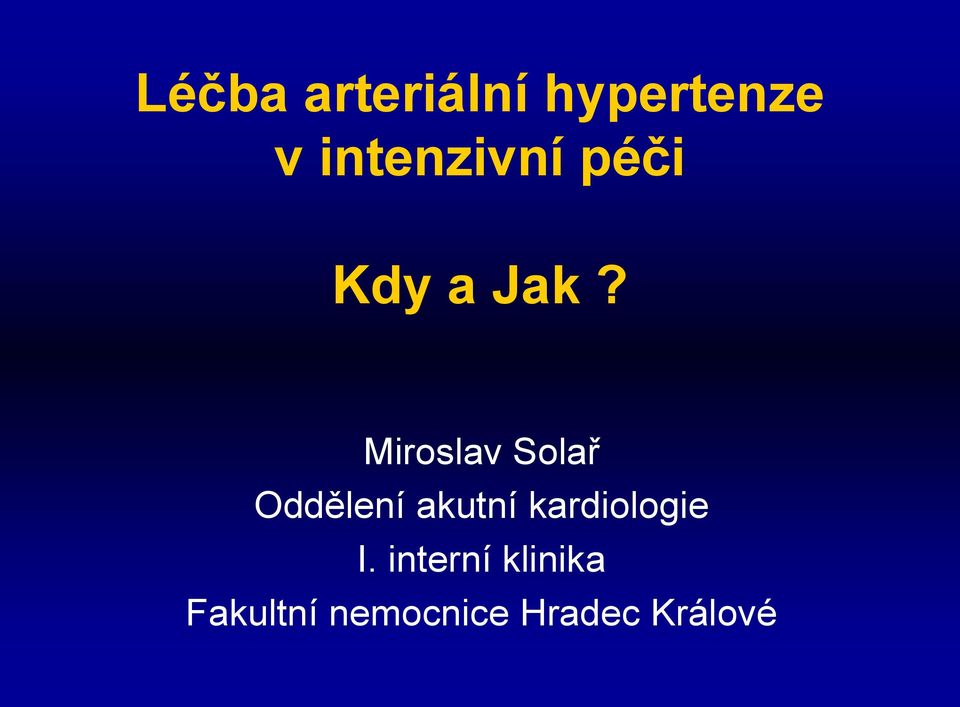 Léčba arteriální hypertenze v intenzivní péči

Kdy a Jak ?

Miroslav Solař
Oddělení akutní kardiologie
I. interní klinika
Fakultní nemocnice Hradec Králové